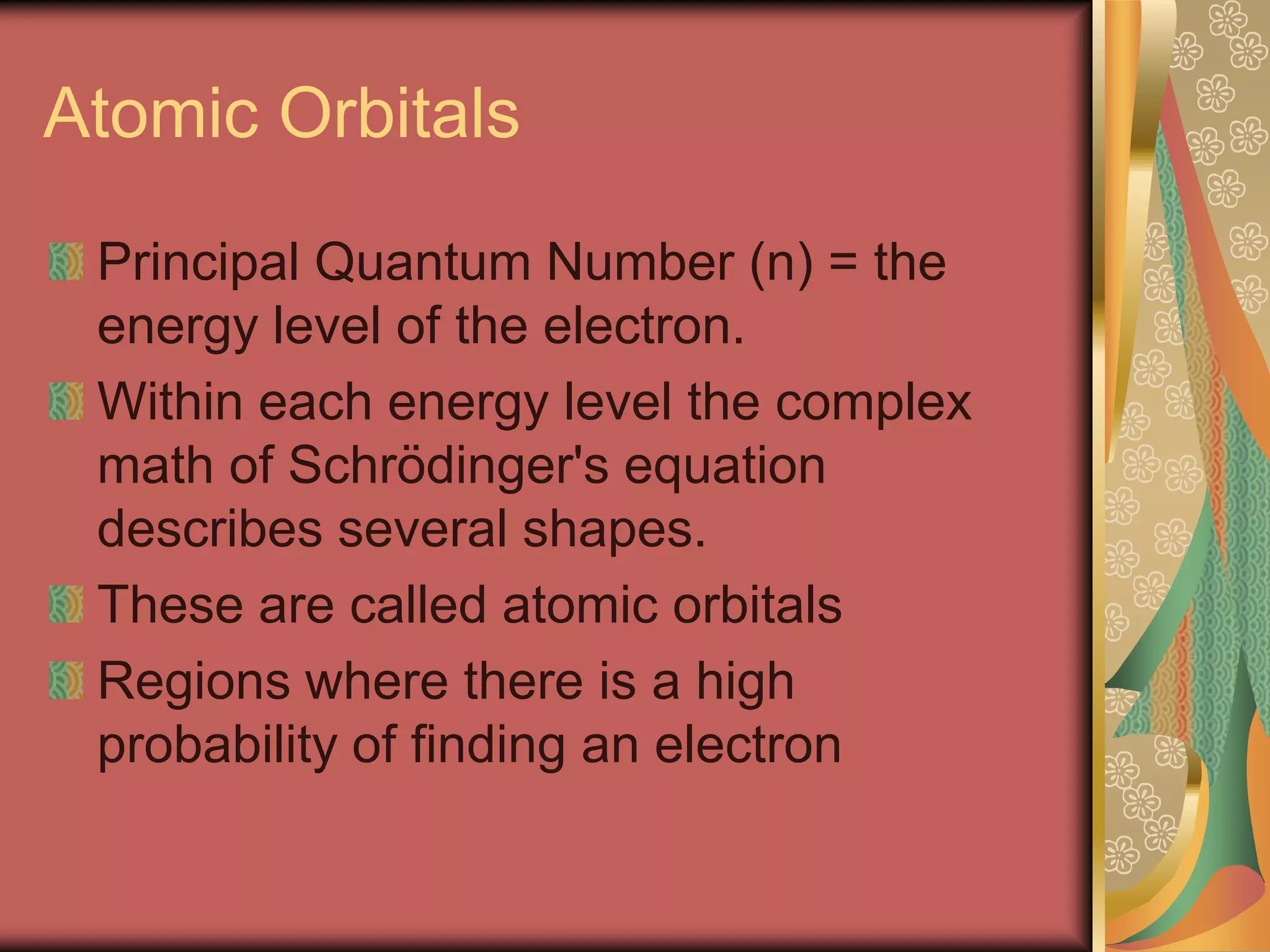 Atomic Orbitals

Principal Quantum Number (n) = the energy level of the electron.

Within each energy level the complex math of Schrödinger's equation describes several shapes.

These are called atomic orbitals

Regions where there is a high probability of finding an electron